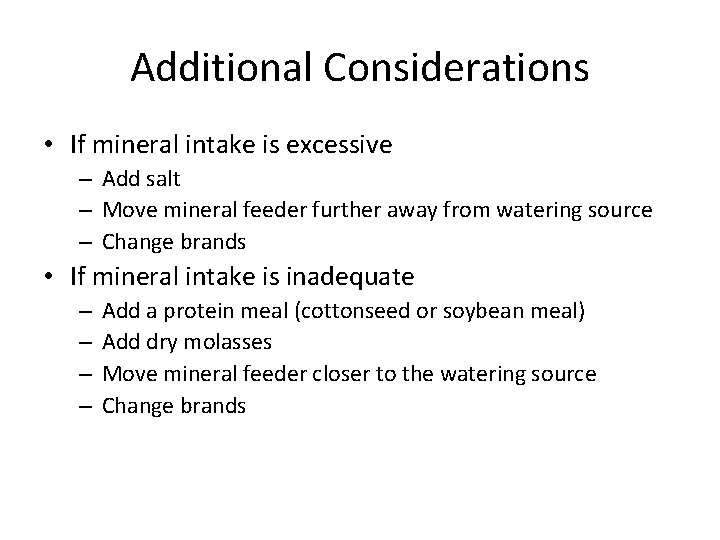 Additional Considerations

• If mineral intake is excessive
– Add salt
– Move mineral feeder further away from watering source
– Change brands

• If mineral intake is inadequate
– Add a protein meal (cottonseed or soybean meal)
– Add dry molasses
– Move mineral feeder closer to the watering source
– Change brands